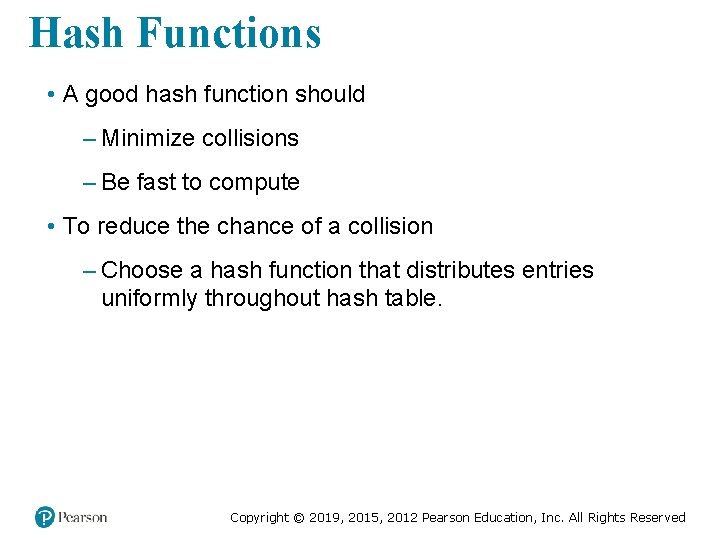 Hash Functions

• A good hash function should

– Minimize collisions

– Be fast to compute

• To reduce the chance of a collision

– Choose a hash function that distributes entries uniformly throughout hash table.

Pearson

Copyright © 2019, 2015, 2012 Pearson Education, Inc. All Rights Reserved